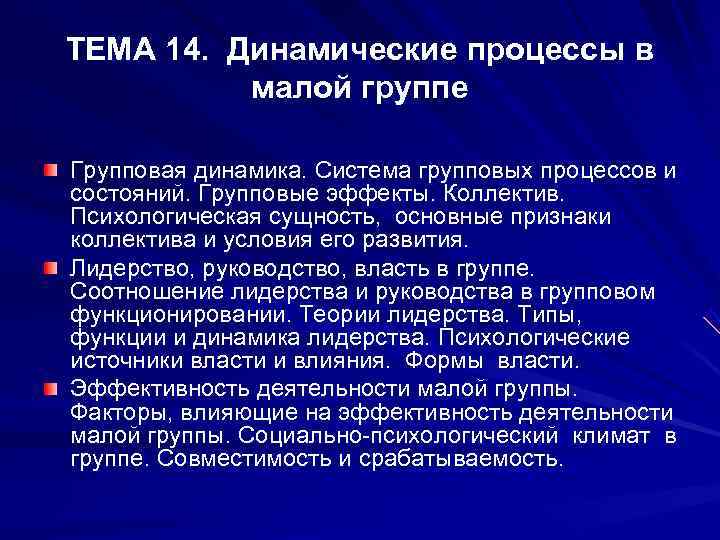 ТЕМА 14. Динамические процессы в малой группе

Групповая динамика. Система групповых процессов и состояний. Групповые эффекты. Коллектив. Психологическая сущность, основные признаки коллектива и условия его развития.

Лидерство, руководство, власть в группе. Соотношение лидерства и руководства в групповом функционировании. Теории лидерства. Типы, функции и динамика лидерства. Психологические источники власти и влияния. Формы власти.

Эффективность деятельности малой группы. Факторы, влияющие на эффективность деятельности малой группы. Социально-психологический климат в группе. Совместимость и срабатываемость.